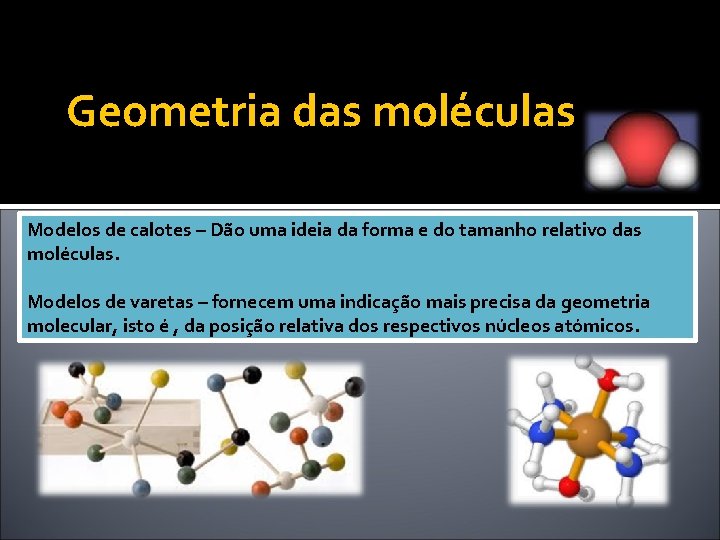 Geometria das moléculas

Modelos de calotes – Dão uma ideia da forma e do tamanho relativo das moléculas.

Modelos de varetas – fornecem uma indicação mais precisa da geometria molecular, isto é , da posição relativa dos respectivos núcleos atómicos.